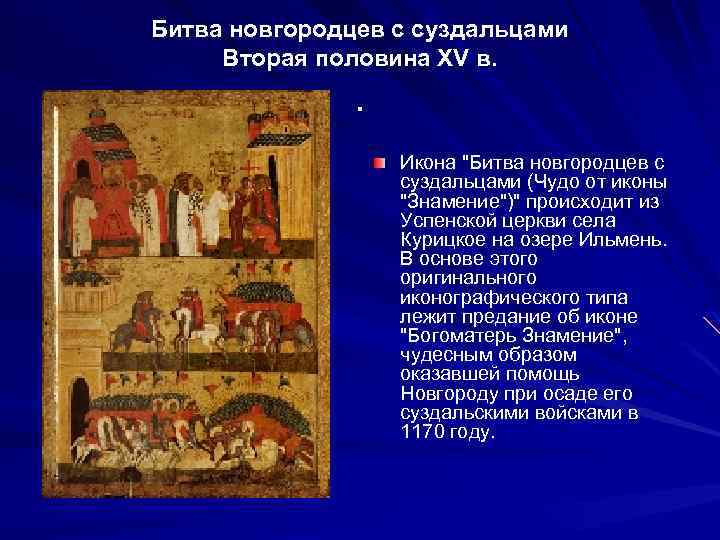 Битва новгородцев с суздальцами
Вторая половина XV в.

.

Икона "Битва новгородцев с суздальцами (Чудо от иконы "Знамение")" происходит из Успенской церкви села Курицкое на озере Ильмень. В основе этого оригинального иконографического типа лежит предание об иконе "Богоматерь Знамение", чудесным образом оказавшей помощь Новгороду при осаде его суздальскими войсками в 1170 году.